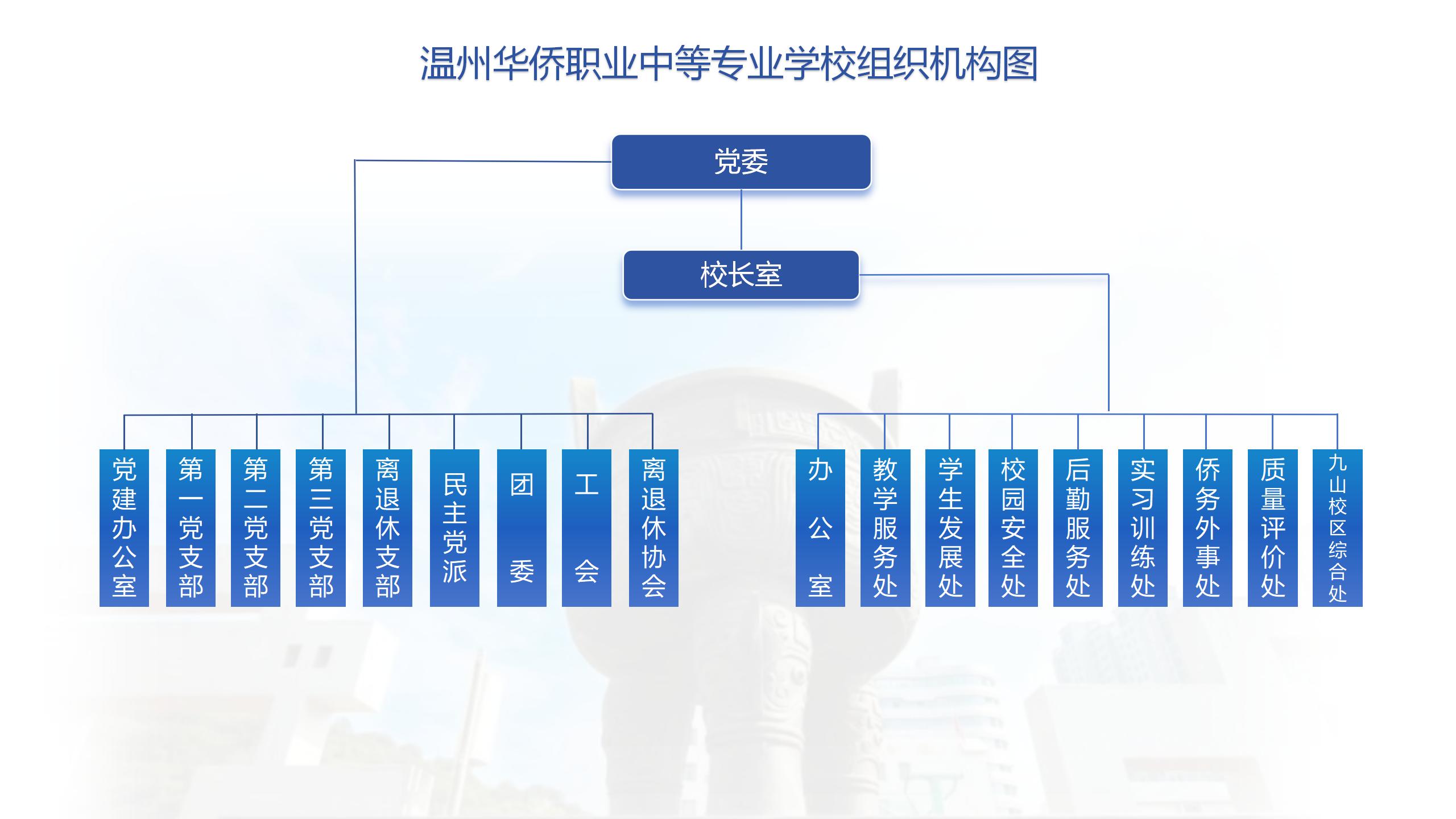 温州华侨职业中等专业学校组织机构图

党委

校长室

党建办公室

第一党支部

第二党支部

第三党支部

离退休支部

民主党派

团委

工会

离退休协会

办公室

教学服务处

学生发展处

校园安全处

后勤服务处

实习训练处

侨务外事处

质量评价处

九山校区综合处